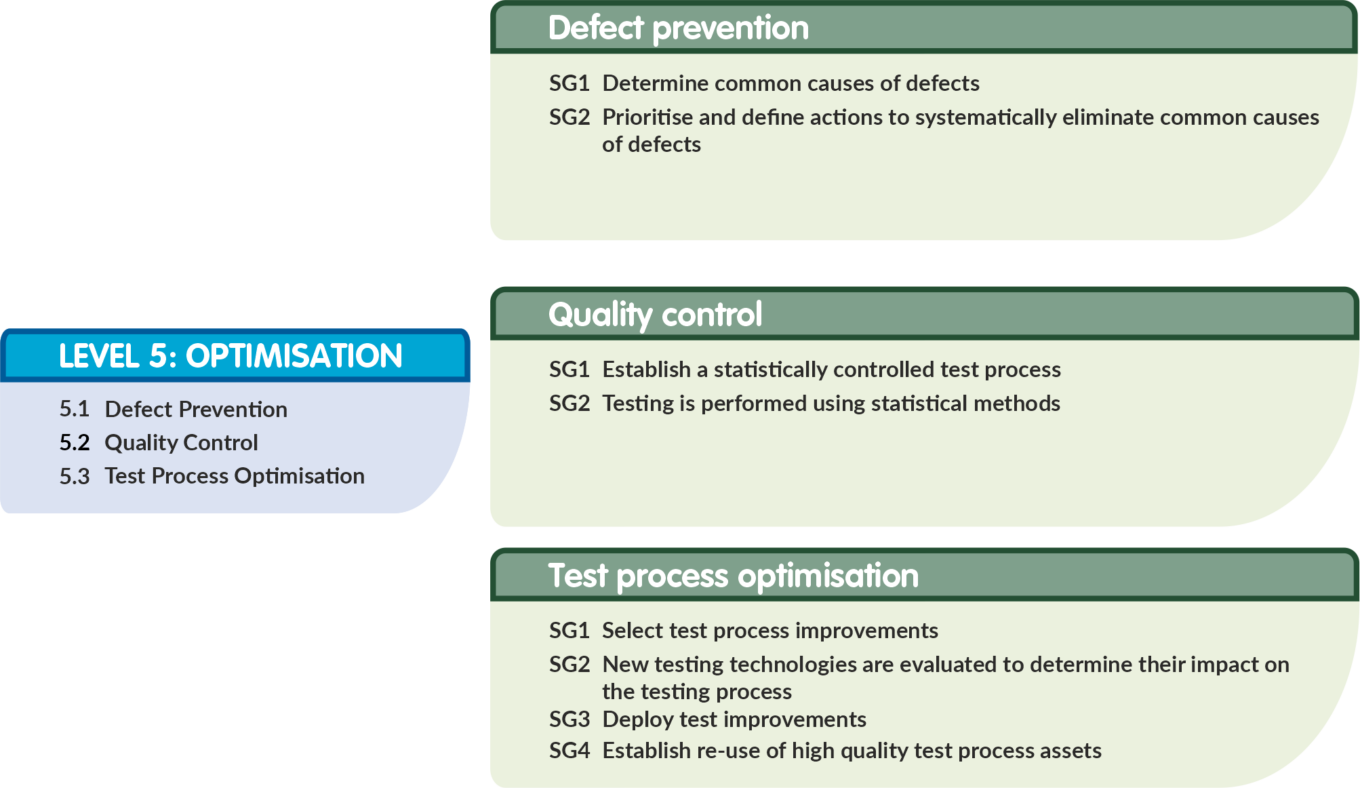 LEVEL 5: OPTIMISATION

5.1 Defect Prevention
5.2 Quality Control
5.3 Test Process Optimisation

Defect prevention

SG1 Determine common causes of defects
SG2 Prioritise and define actions to systematically eliminate common causes of defects

Quality control

SG1 Establish a statistically controlled test process
SG2 Testing is performed using statistical methods

Test process optimisation

SG1 Select test process improvements
SG2 New testing technologies are evaluated to determine their impact on the testing process
SG3 Deploy test improvements
SG4 Establish re-use of high quality test process assets